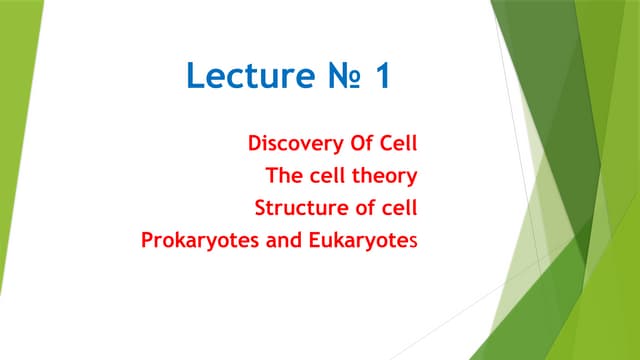 Lecture № 1

Discovery Of Cell
The cell theory
Structure of cell
Prokaryotes and Eukaryotes